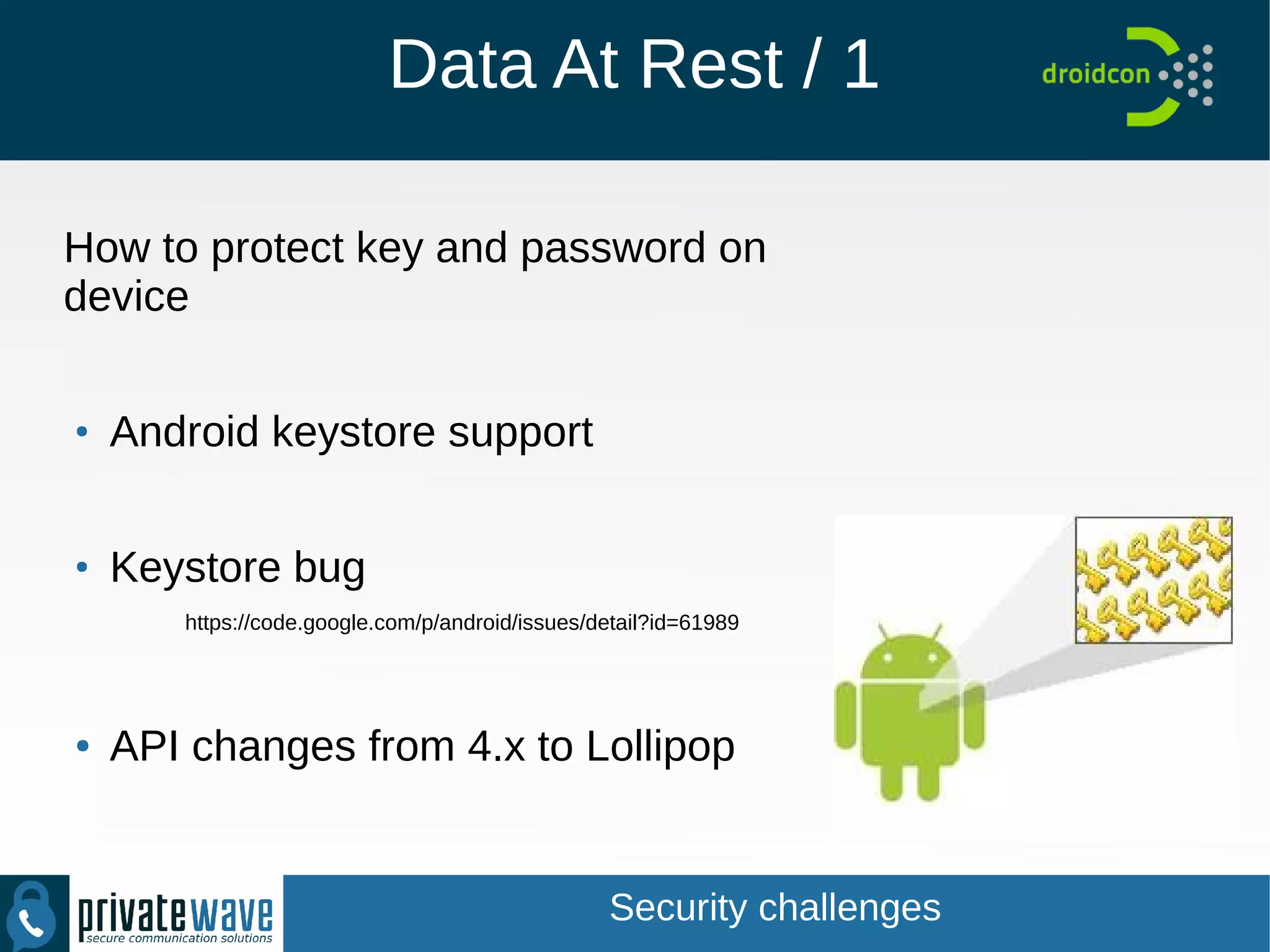 Data At Rest / 1

droidcon

How to protect key and password on device

• Android keystore support

• Keystore bug

https://code.google.com/p/android/issues/detail?id=61989

• API changes from 4.x to Lollipop

privatewave
secure communication solutions

Security challenges